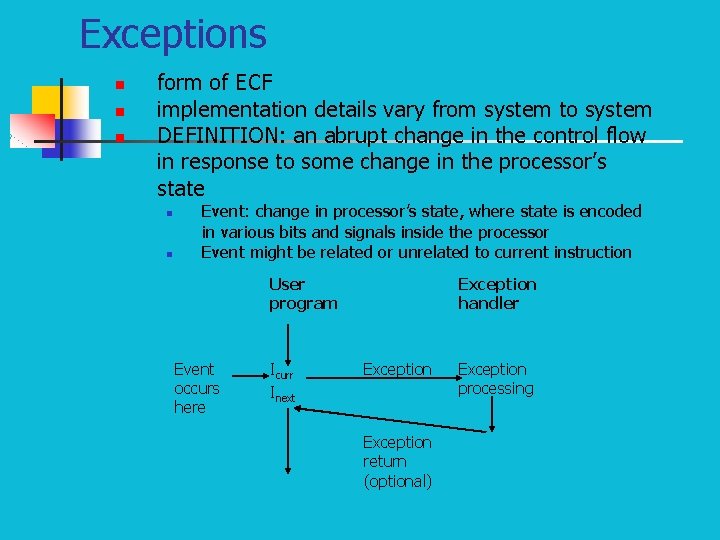 Exceptions

- form of ECF
- implementation details vary from system to system
- DEFINITION: an abrupt change in the control flow in response to some change in the processor's state
  - Event: change in processor's state, where state is encoded in various bits and signals inside the processor
  - Event might be related or unrelated to current instruction

User program

Exception handler

Event occurs here

$I_{curr}$

$I_{next}$

Exception

Exception processing

Exception return (optional)